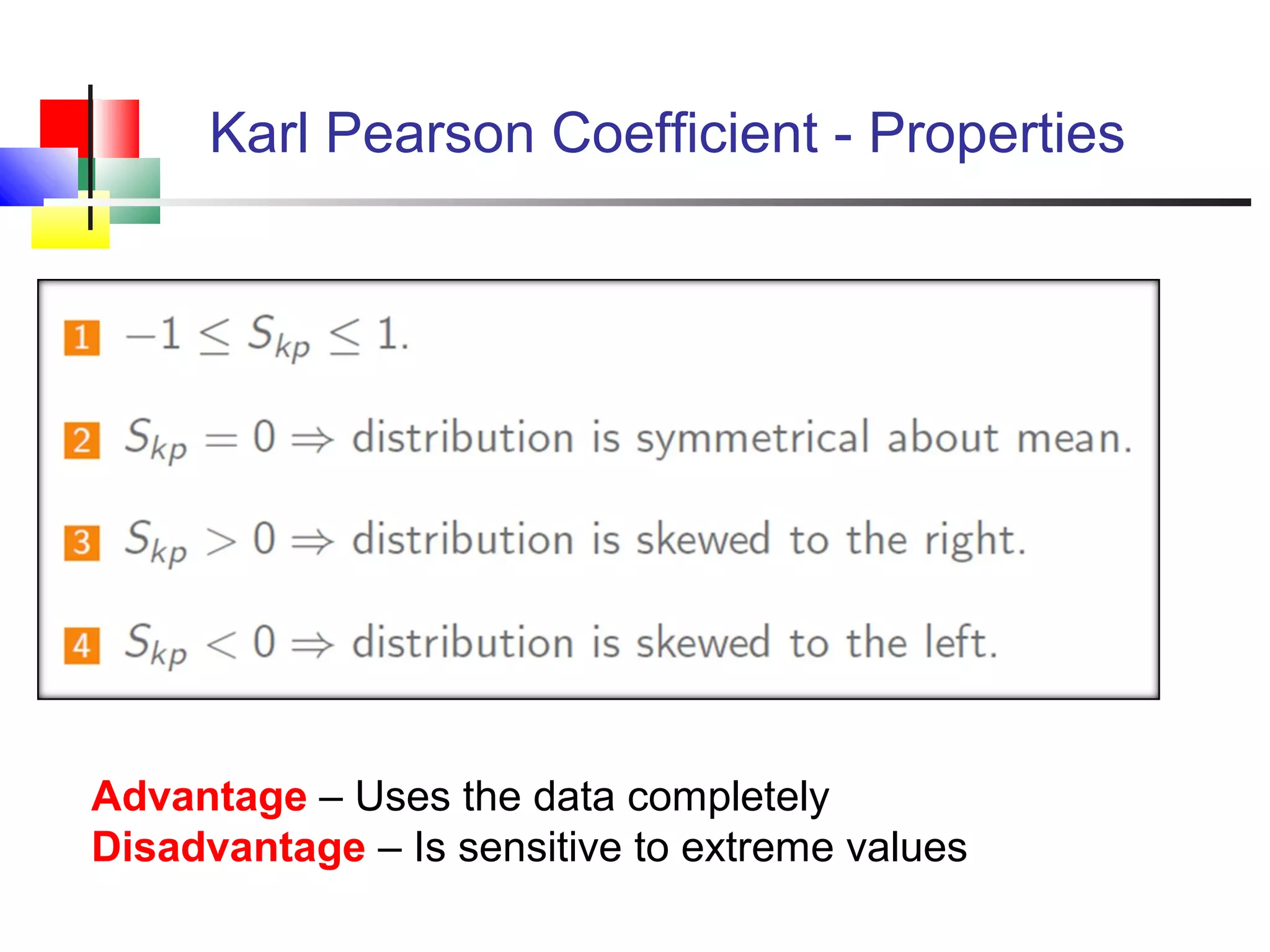 Karl Pearson Coefficient - Properties

1 $-1 \leq S_{kp} \leq 1$.

2 $S_{kp} = 0 \Rightarrow$ distribution is symmetrical about mean.

3 $S_{kp} > 0 \Rightarrow$ distribution is skewed to the right.

4 $S_{kp} < 0 \Rightarrow$ distribution is skewed to the left.

Advantage – Uses the data completely
Disadvantage – Is sensitive to extreme values